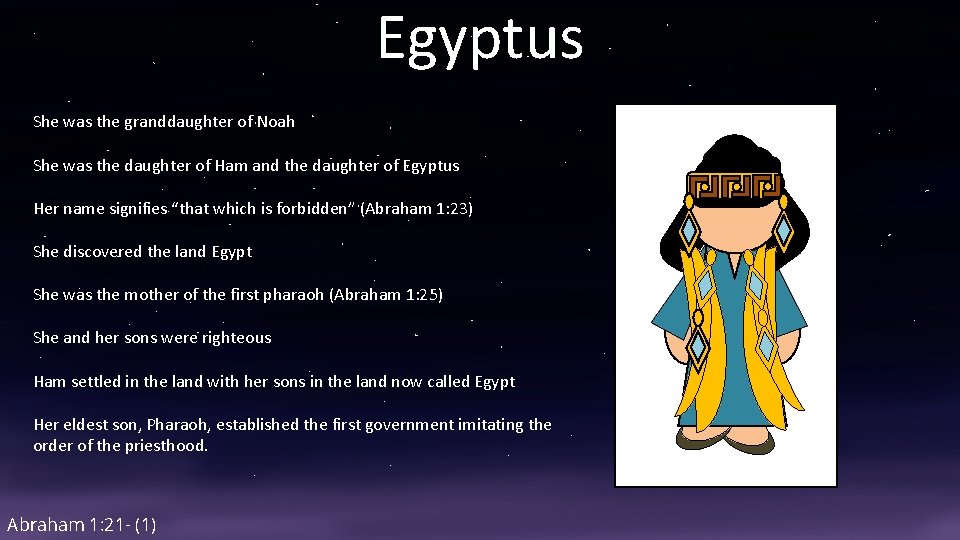 Egyptus

She was the granddaughter of Noah

She was the daughter of Ham and the daughter of Egyptus

Her name signifies "that which is forbidden" (Abraham 1:23)

She discovered the land Egypt

She was the mother of the first pharaoh (Abraham 1:25)

She and her sons were righteous

Ham settled in the land with her sons in the land now called Egypt

Her eldest son, Pharaoh, established the first government imitating the order of the priesthood.

Abraham 1:21- (1)